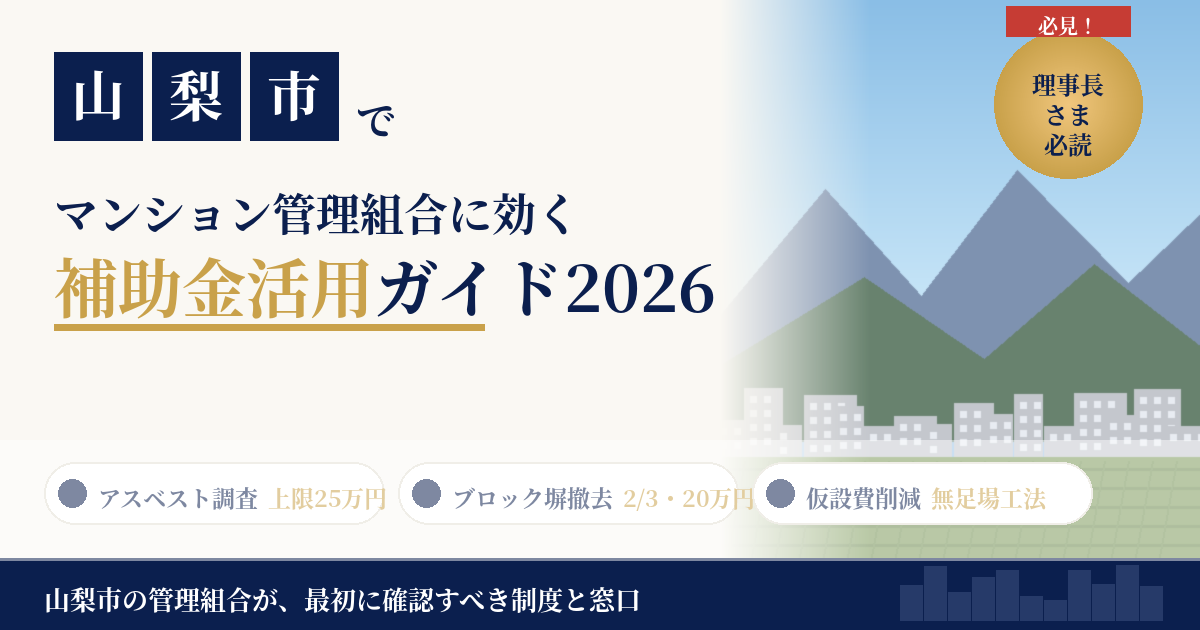 山梨市で

マンション管理組合に効く

補助金活用ガイド2026

必見！

理事長さま必読

アスベスト調査　上限25万円

ブロック塀撤去　2/3・20万円

仮設費削減　無足場工法

山梨市の管理組合が、最初に確認すべき制度と窓口